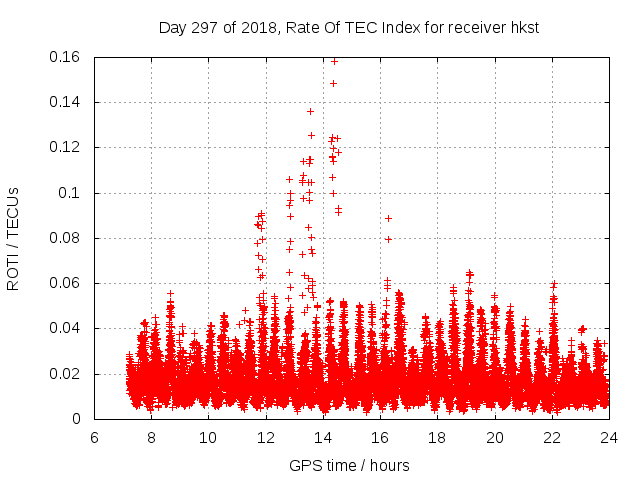 Day 297 of 2018, Rate Of TEC Index for receiver hkst

ROTI / TECUs

0.16
0.14
0.12
0.1
0.08
0.06
0.04
0.02
0

6 8 10 12 14 16 18 20 22 24

GPS time / hours